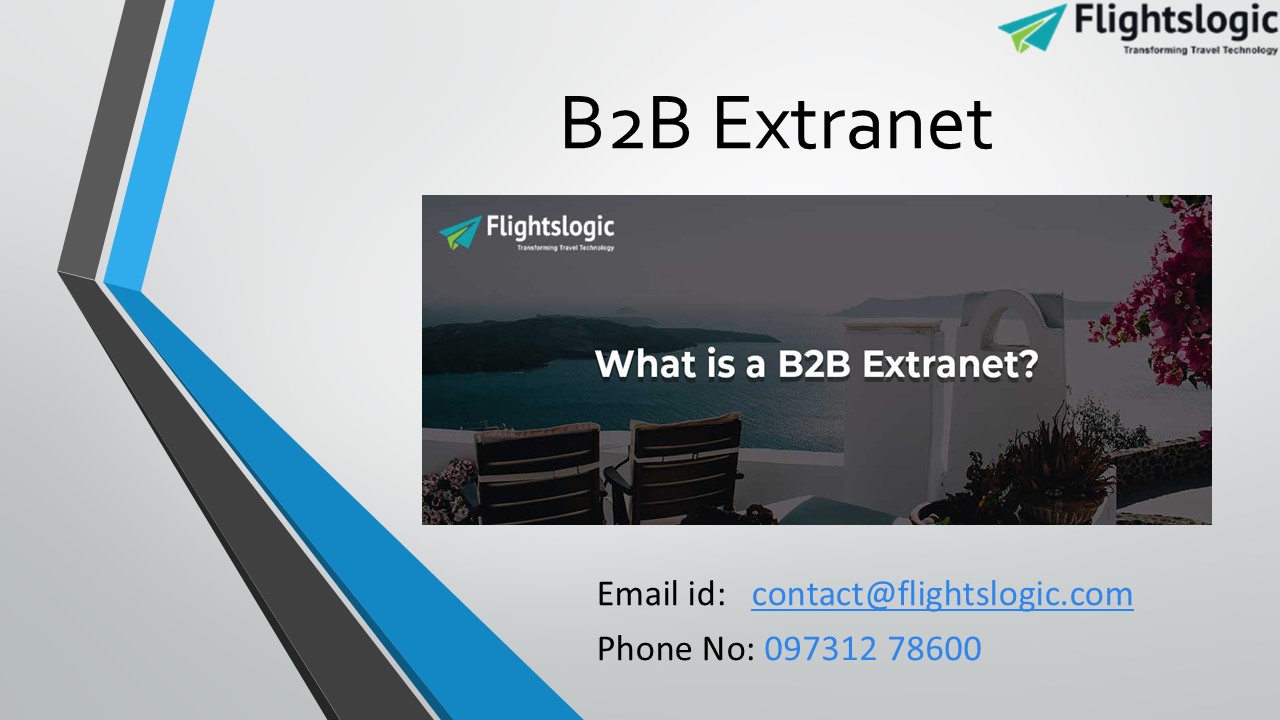 Flightslogic
Transforming Travel Technology

B2B Extranet

Flightslogic
Transforming Travel Technology

What is a B2B Extranet?

Email id: contact@flightslogic.com
Phone No: 097312 78600